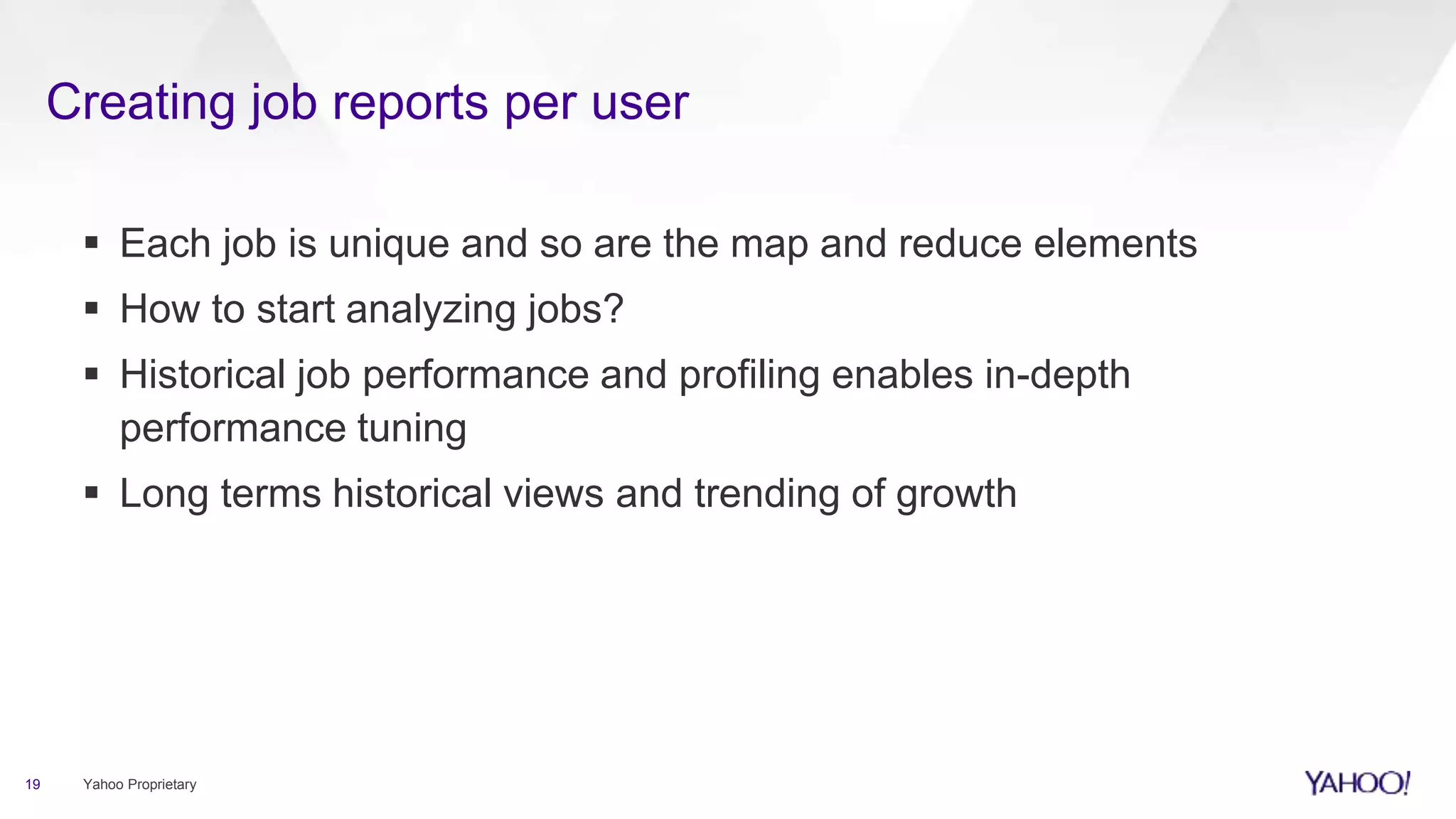 Creating job reports per user

▪ Each job is unique and so are the map and reduce elements
▪ How to start analyzing jobs?
▪ Historical job performance and profiling enables in-depth performance tuning
▪ Long terms historical views and trending of growth

19 Yahoo Proprietary

YAHOO!